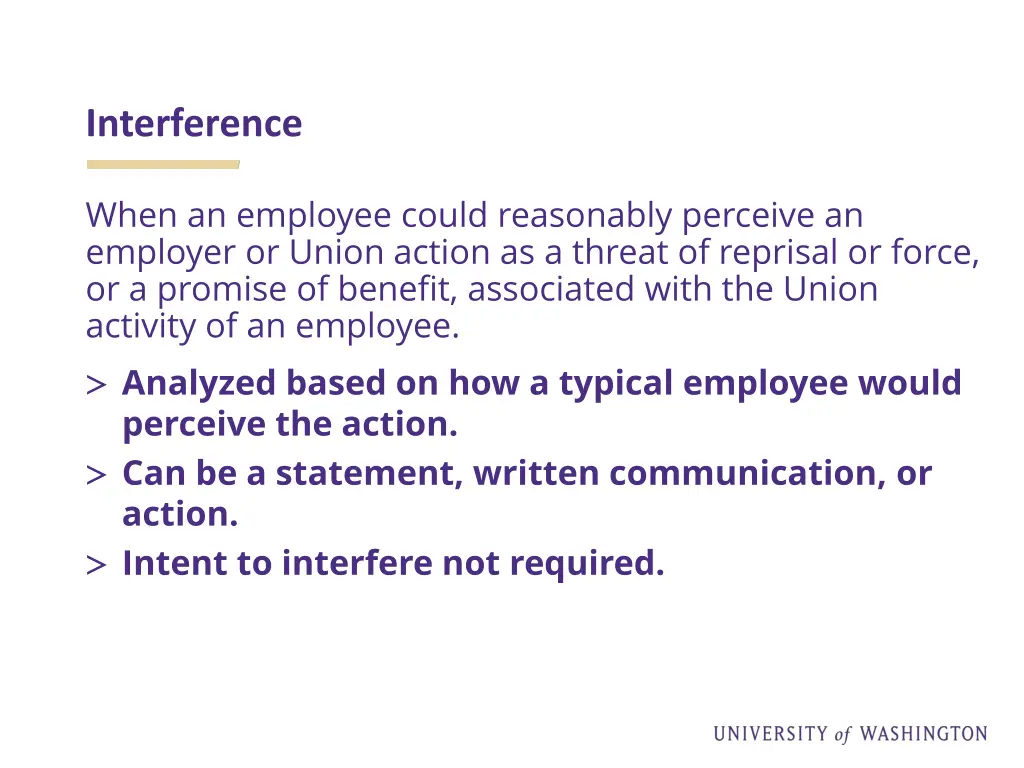 Interference

When an employee could reasonably perceive an employer or Union action as a threat of reprisal or force, or a promise of benefit, associated with the Union activity of an employee.

> Analyzed based on how a typical employee would perceive the action.
> Can be a statement, written communication, or action.
> Intent to interfere not required.

UNIVERSITY of WASHINGTON